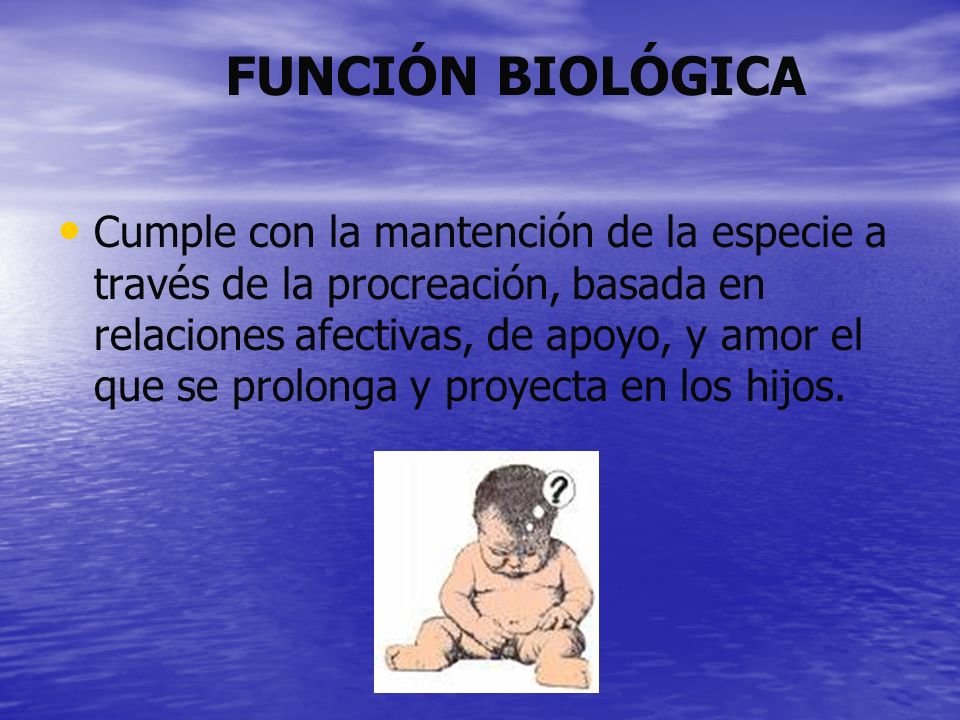 FUNCIÓN BIOLÓGICA

• Cumple con la mantención de la especie a través de la procreación, basada en relaciones afectivas, de apoyo, y amor el que se prolonga y proyecta en los hijos.

?